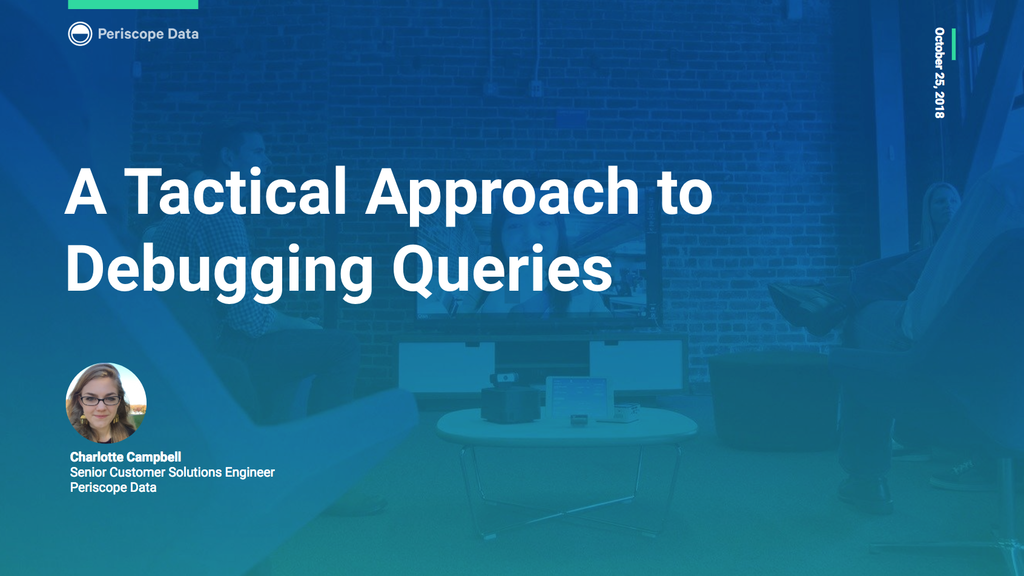 Periscope Data

October 25, 2018

A Tactical Approach to Debugging Queries

Charlotte Campbell
Senior Customer Solutions Engineer
Periscope Data